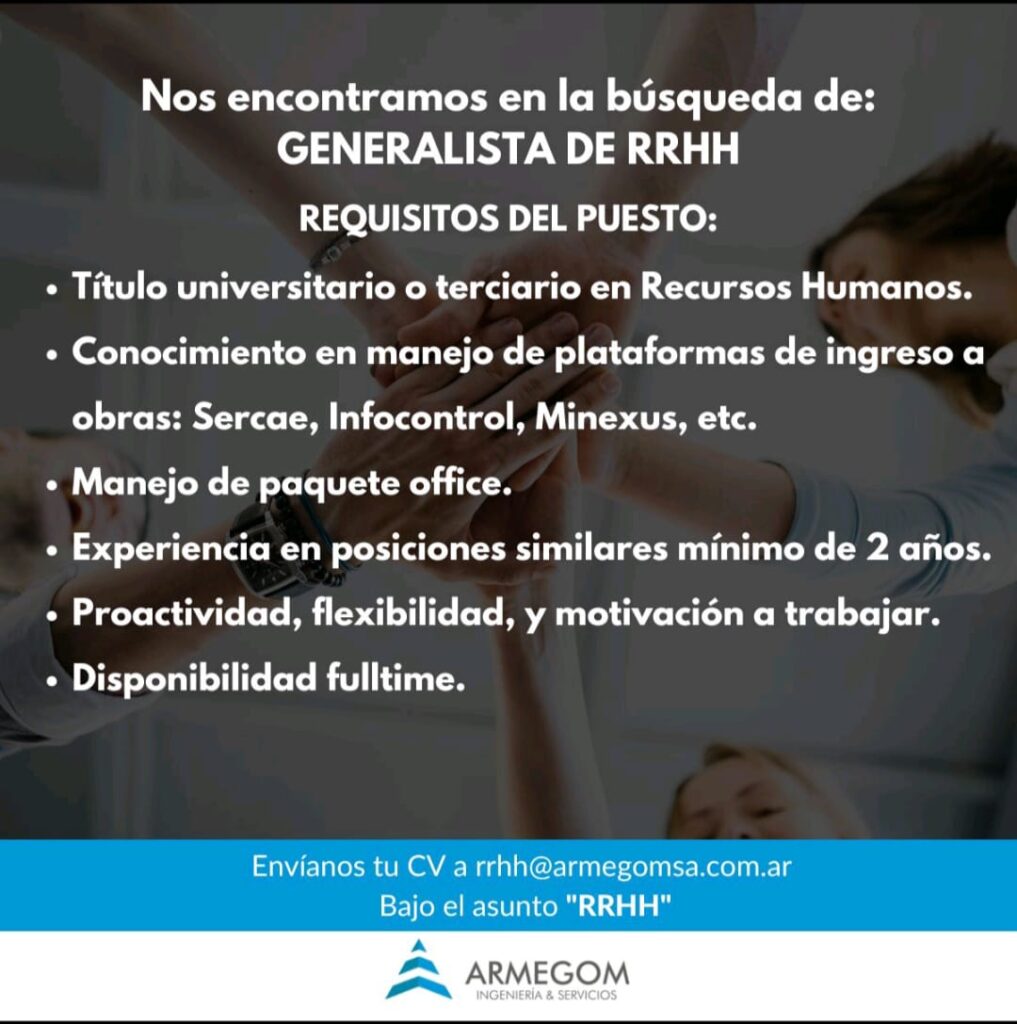 Nos encontramos en la búsqueda de:
GENERALISTA DE RRHH

REQUISITOS DEL PUESTO:

• Título universitario o terciario en Recursos Humanos.
• Conocimiento en manejo de plataformas de ingreso a obras: Sercae, Infocontrol, Minexus, etc.
• Manejo de paquete office.
• Experiencia en posiciones similares mínimo de 2 años.
• Proactividad, flexibilidad, y motivación a trabajar.
• Disponibilidad fulltime.

Envíanos tu CV a rrhh@armegomsa.com.ar
Bajo el asunto "RRHH"

ARMEGOM
INGENIERÍA & SERVICIOS